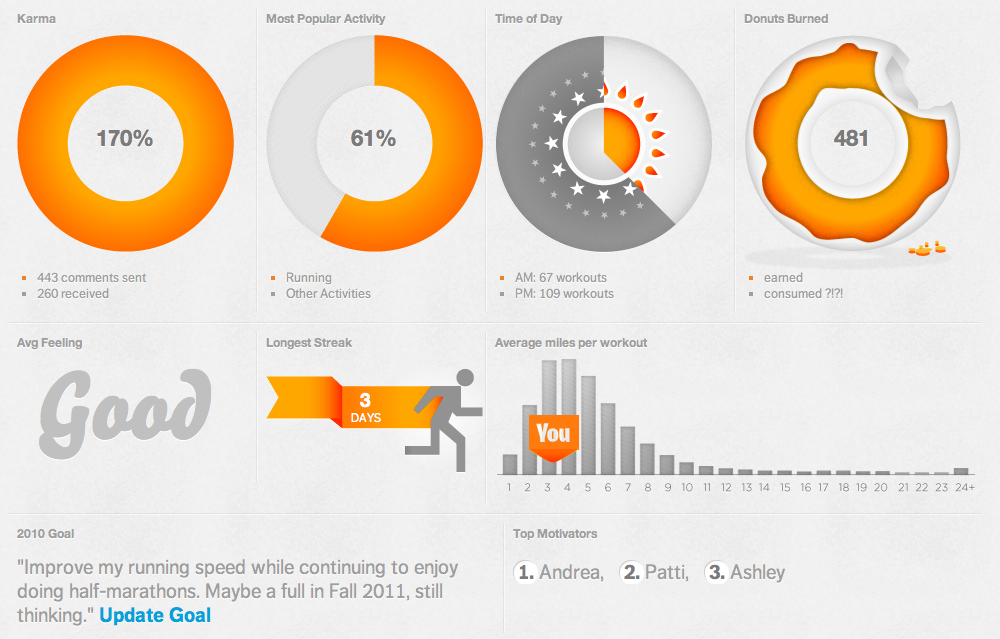 Karma

170%

443 comments sent
260 received

Most Popular Activity

61%

Running
Other Activities

Time of Day

AM: 67 workouts
PM: 109 workouts

Donuts Burned

481

earned
consumed ?!?!

Avg Feeling

Good

Longest Streak

3 DAYS

Average miles per workout

You

1 2 3 4 5 6 7 8 9 10 11 12 13 14 15 16 17 18 19 20 21 22 23 24+

2010 Goal

"Improve my running speed while continuing to enjoy doing half-marathons. Maybe a full in Fall 2011, still thinking." Update Goal

Top Motivators

1. Andrea, 2. Patti, 3. Ashley